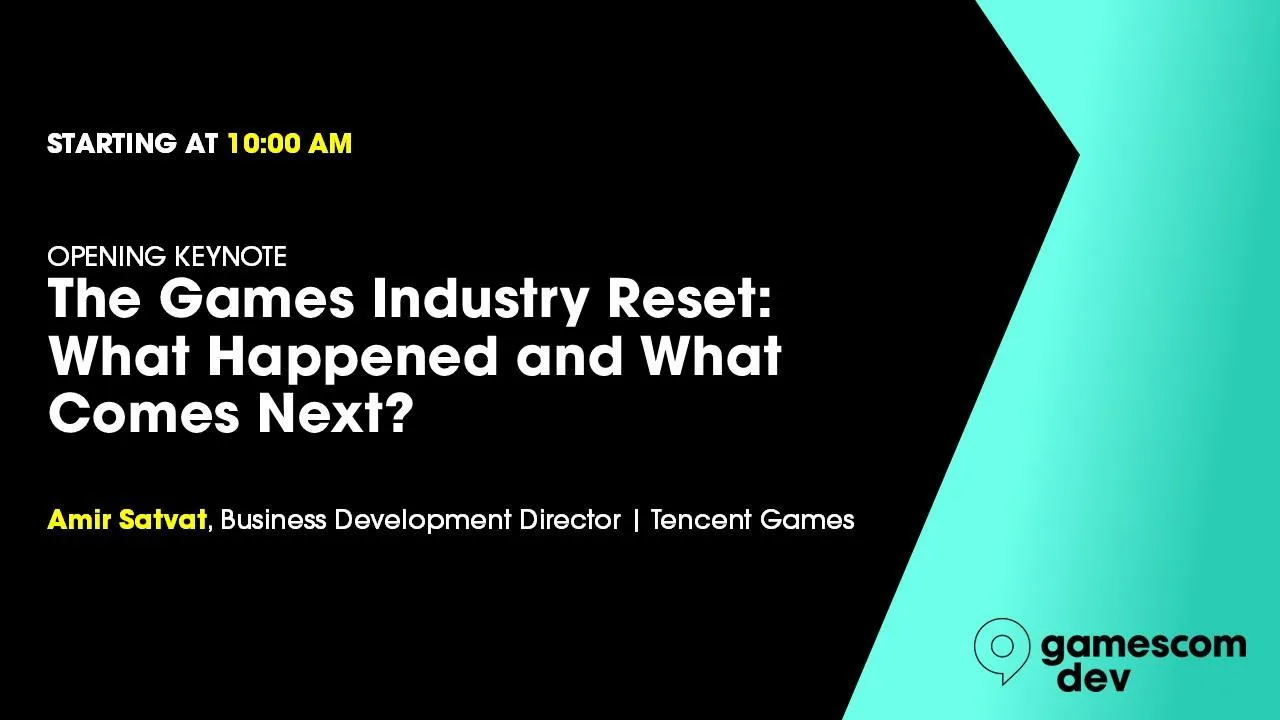 STARTING AT 10:00 AM

OPENING KEYNOTE
The Games Industry Reset: What Happened and What Comes Next?

Amir Satvat, Business Development Director | Tencent Games

gamescom dev